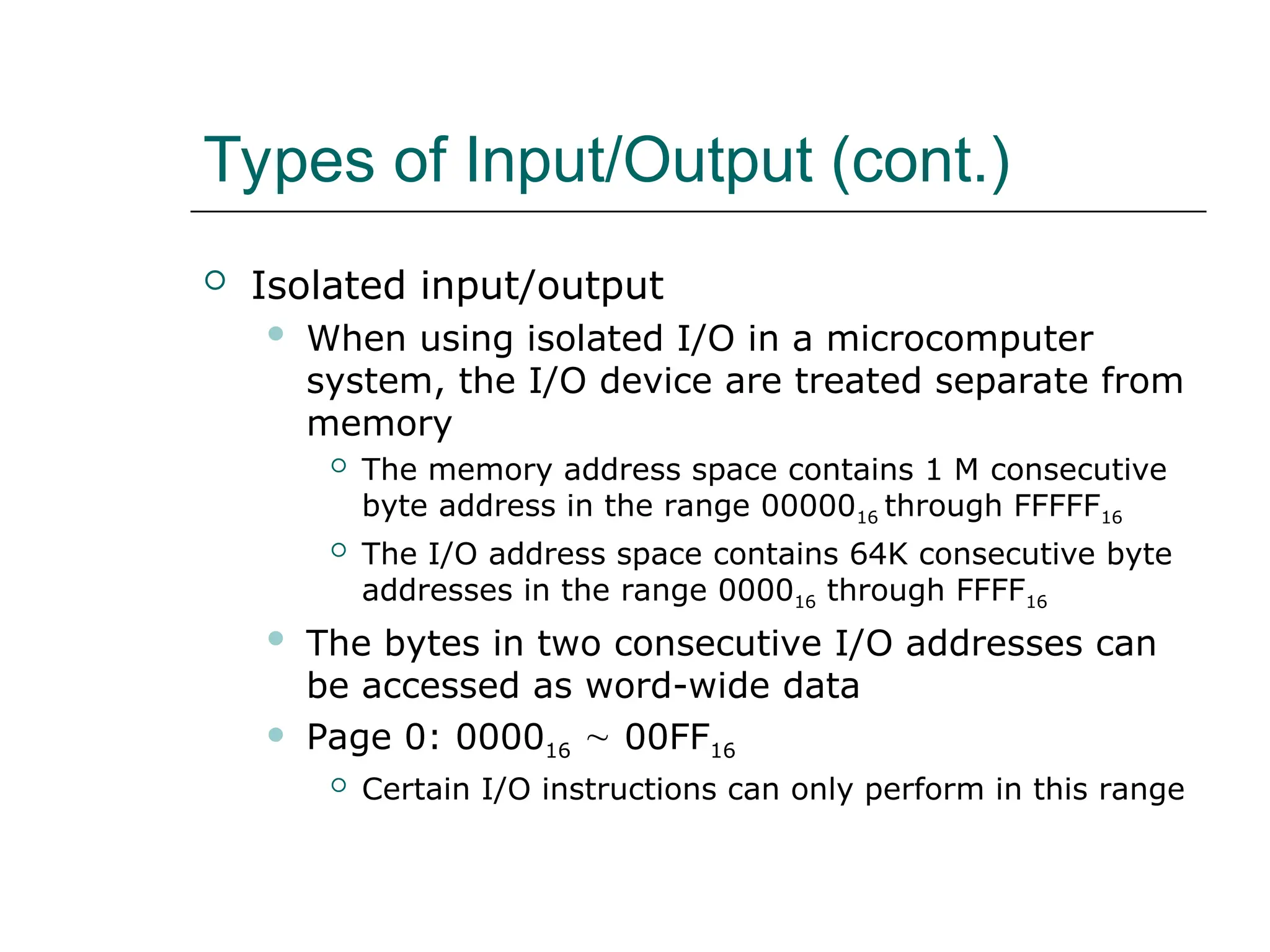 Types of Input/Output (cont.)

Isolated input/output

When using isolated I/O in a microcomputer system, the I/O device are treated separate from memory

The memory address space contains 1 M consecutive byte address in the range $00000_{16}$ through $FFFFF_{16}$

The I/O address space contains 64K consecutive byte addresses in the range $0000_{16}$ through $FFFF_{16}$

The bytes in two consecutive I/O addresses can be accessed as word-wide data

Page 0: $0000_{16} \sim 00FF_{16}$

Certain I/O instructions can only perform in this range